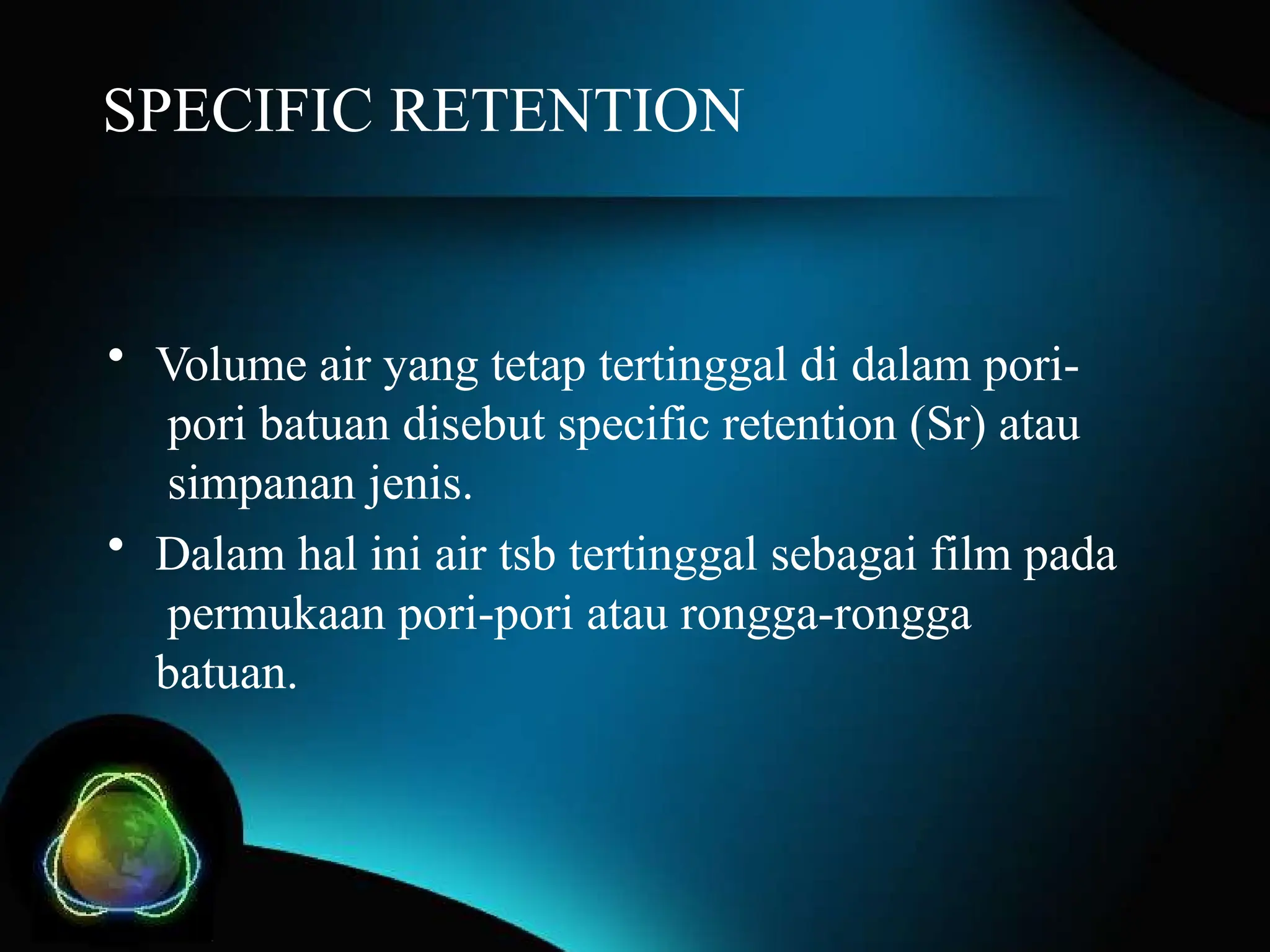 SPECIFIC RETENTION

• Volume air yang tetap tertinggal di dalam pori-pori batuan disebut specific retention (Sr) atau simpanan jenis.

• Dalam hal ini air tsb tertinggal sebagai film pada permukaan pori-pori atau rongga-rongga batuan.